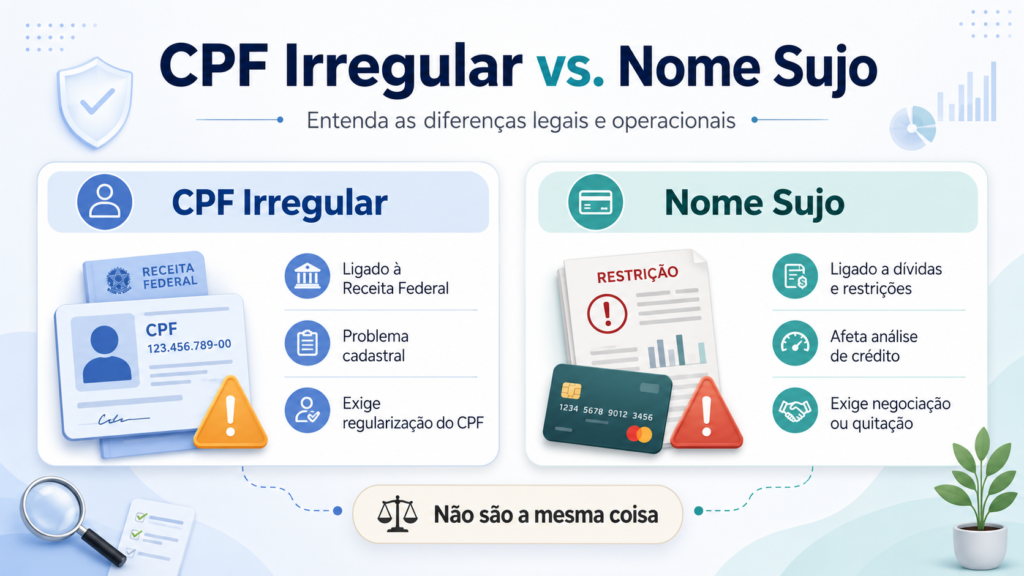 CPF Irregular vs. Nome Sujo

Entenda as diferenças legais e operacionais

CPF Irregular

RECEITA FEDERAL

CPF
123.456.789-00

Ligado à Receita Federal

Problema cadastral

Exige regularização do CPF

Nome Sujo

RESTRIÇÃO

1234 5678 9012 3456

Ligado a dívidas e restrições

Afeta análise de crédito

Exige negociação ou quitação

Não são a mesma coisa